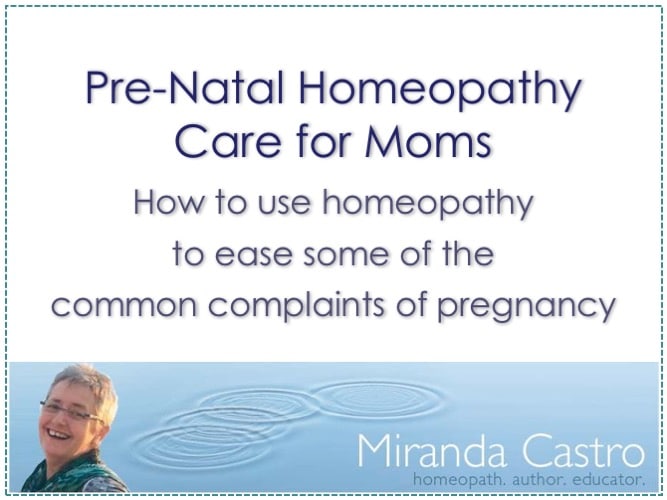 Pre-Natal Homeopathy
Care for Moms

How to use homeopathy to ease some of the common complaints of pregnancy

Miranda Castro
homeopath. author. educator.